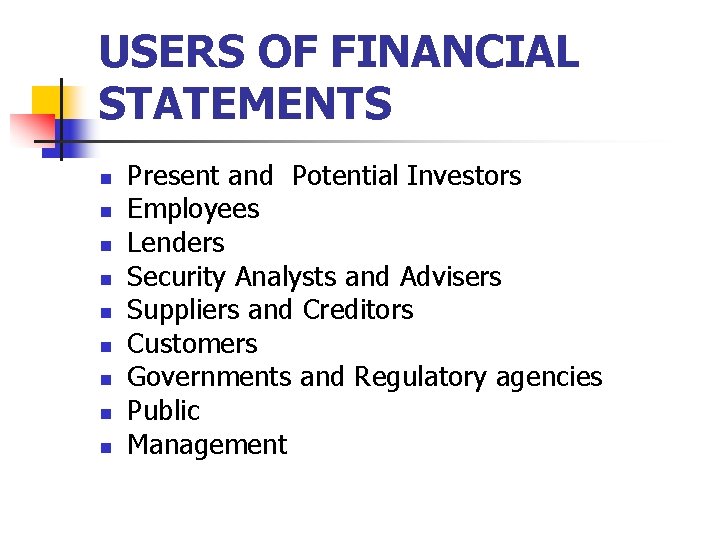 USERS OF FINANCIAL STATEMENTS

- Present and Potential Investors
- Employees
- Lenders
- Security Analysts and Advisers
- Suppliers and Creditors
- Customers
- Governments and Regulatory agencies
- Public
- Management